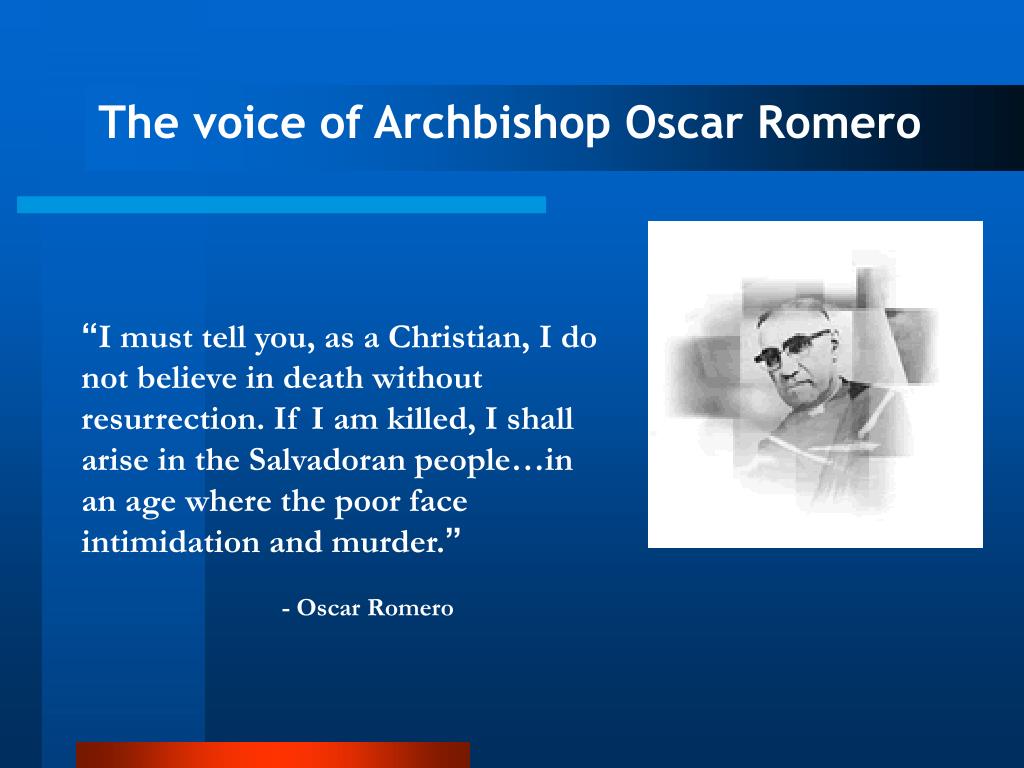 The voice of Archbishop Oscar Romero

“I must tell you, as a Christian, I do not believe in death without resurrection. If I am killed, I shall arise in the Salvadoran people…in an age where the poor face intimidation and murder.”

- Oscar Romero